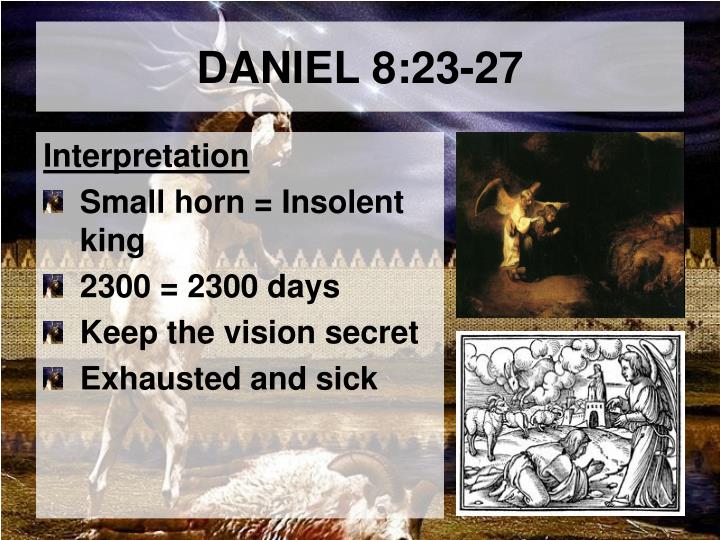 DANIEL 8:23-27

Interpretation

Small horn = Insolent king

2300 = 2300 days

Keep the vision secret

Exhausted and sick